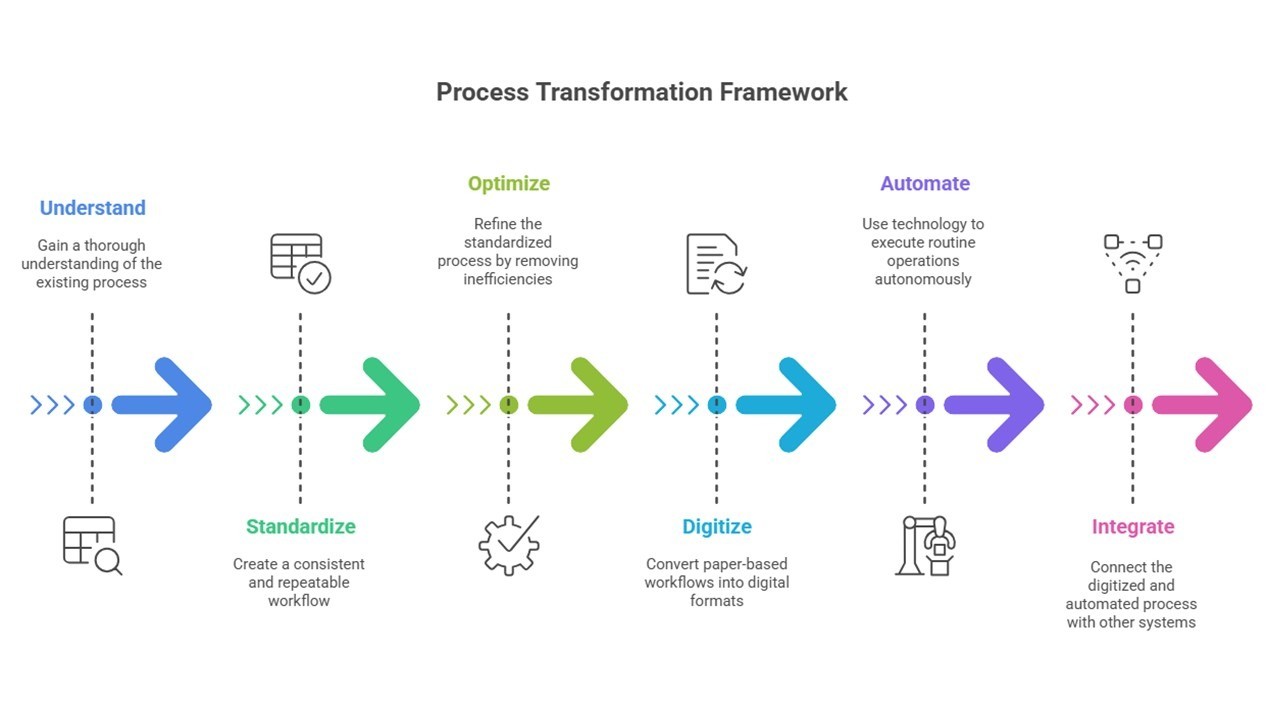 Process Transformation Framework

Understand

Gain a thorough understanding of the existing process

Standardize

Create a consistent and repeatable workflow

Optimize

Refine the standardized process by removing inefficiencies

Digitize

Convert paper-based workflows into digital formats

Automate

Use technology to execute routine operations autonomously

Integrate

Connect the digitized and automated process with other systems